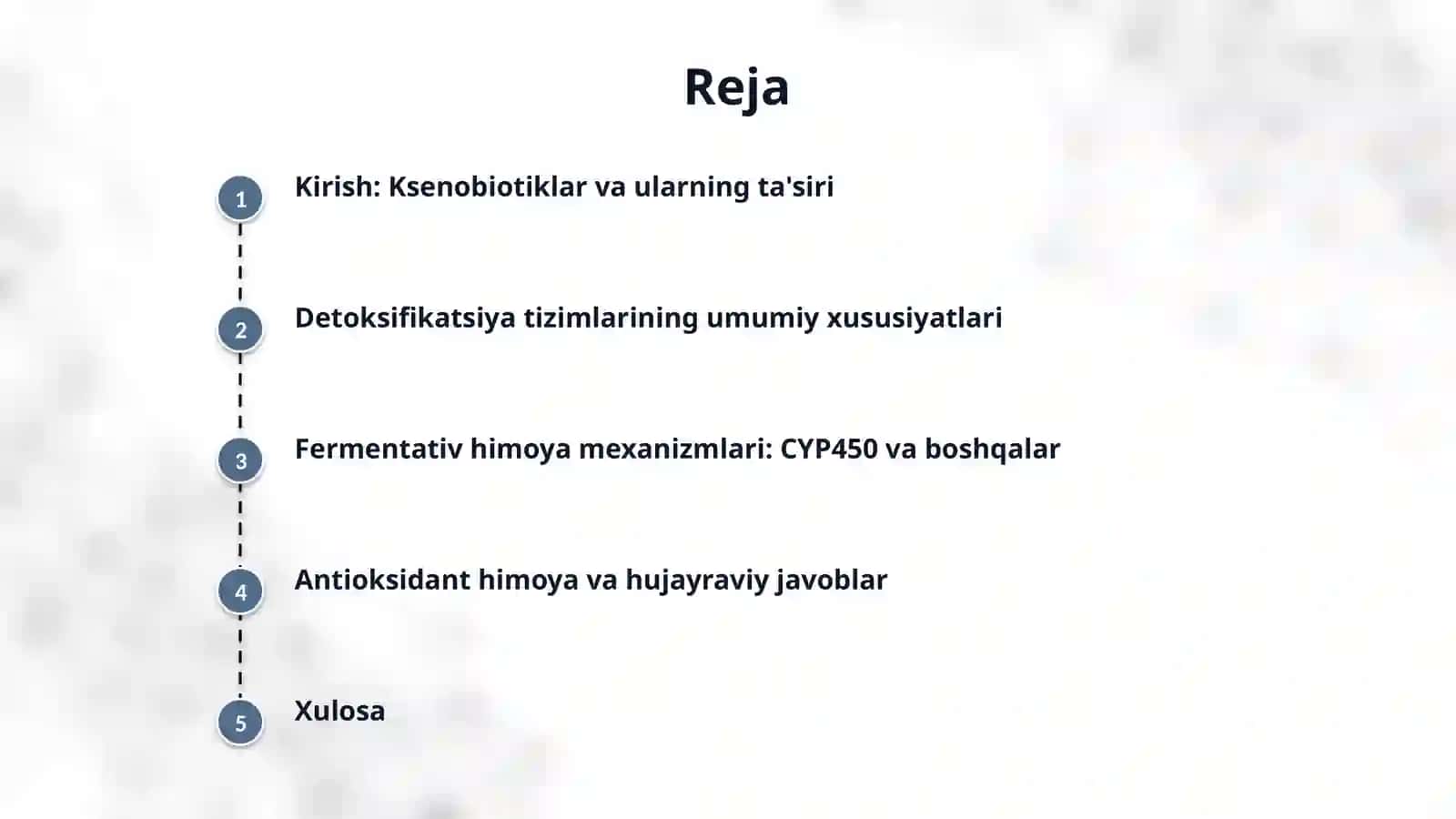 Reja

1 Kirish: Ksenobiotiklar va ularning ta'siri

2 Detoksifikatsiya tizimlarining umumiy xususiyatlari

3 Fermentativ himoya mexanizmlari: CYP450 va boshqalar

4 Antioksidant himoya va hujayraviy javoblar

5 Xulosa